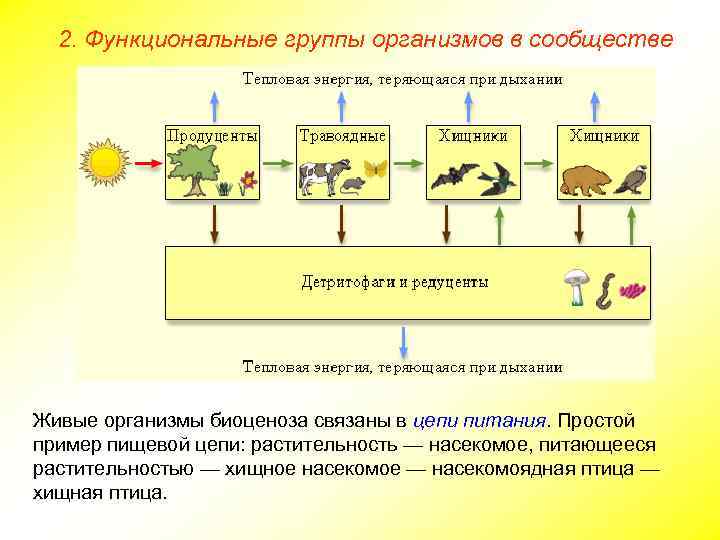 2. Функциональные группы организмов в сообществе

Тепловая энергия, теряющаяся при дыхании

Продуценты

Травоядные

Хищники

Хищники

Детритофаги и редуценты

Тепловая энергия, теряющаяся при дыхании

Живые организмы биоценоза связаны в цепи питания. Простой пример пищевой цепи: растительность — насекомое, питающееся растительностью — хищное насекомое — насекомоядная птица — хищная птица.